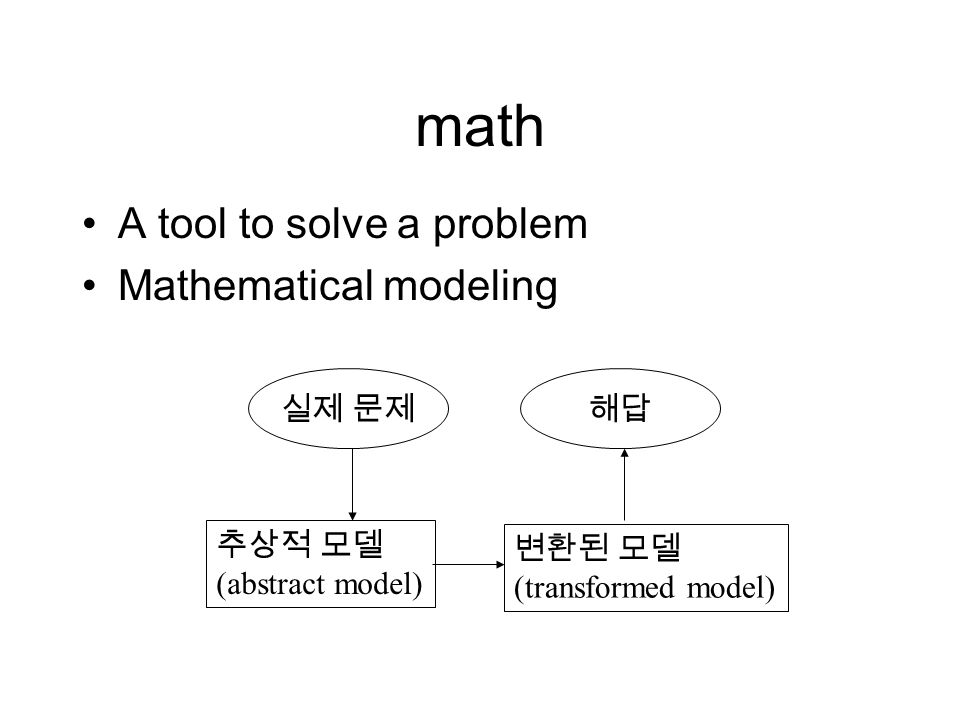 math

• A tool to solve a problem
• Mathematical modeling

실제 문제

해답

추상적 모델
(abstract model)

변환된 모델
(transformed model)